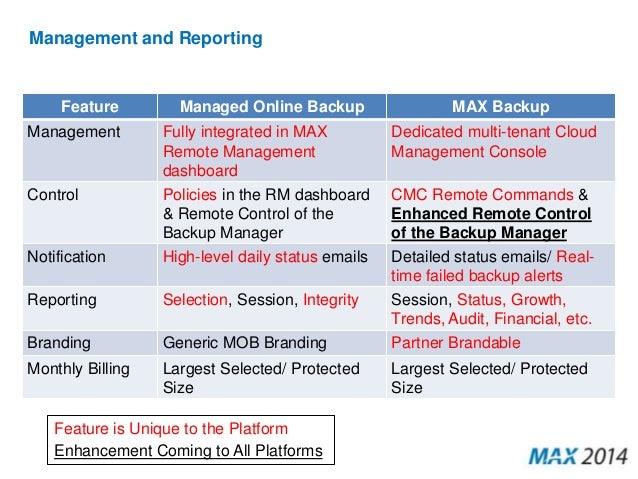 Management and Reporting

| Feature | Managed Online Backup | MAX Backup |
|---|---|---|
| Management | Fully integrated in MAX Remote Management dashboard | Dedicated multi-tenant Cloud Management Console |
| Control | Policies in the RM dashboard & Remote Control of the Backup Manager | CMC Remote Commands & Enhanced Remote Control of the Backup Manager |
| Notification | High-level daily status emails | Detailed status emails/ Real-time failed backup alerts |
| Reporting | Selection, Session, Integrity | Session, Status, Growth, Trends, Audit, Financial, etc. |
| Branding | Generic MOB Branding | Partner Brandable |
| Monthly Billing | Largest Selected/ Protected Size | Largest Selected/ Protected Size |

Feature is Unique to the Platform
Enhancement Coming to All Platforms

MAX 2014